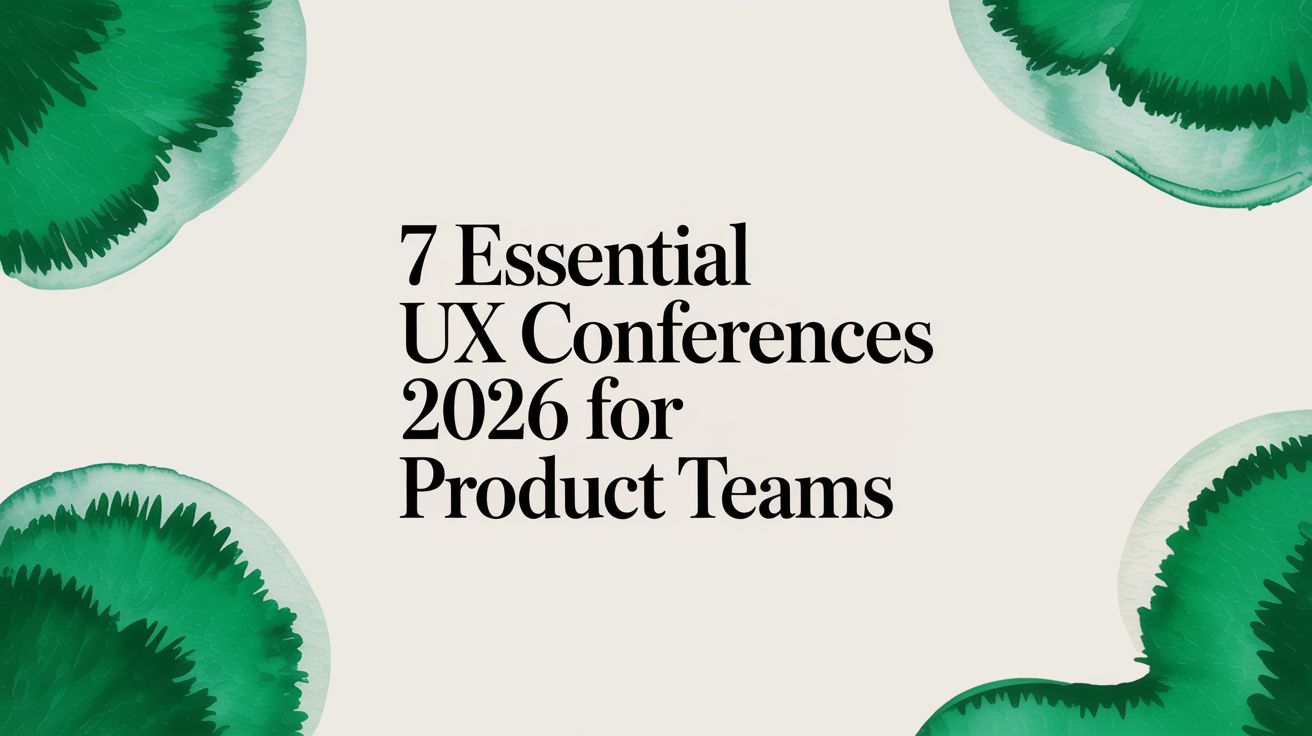 7 Essential UX Conferences 2026 for Product Teams